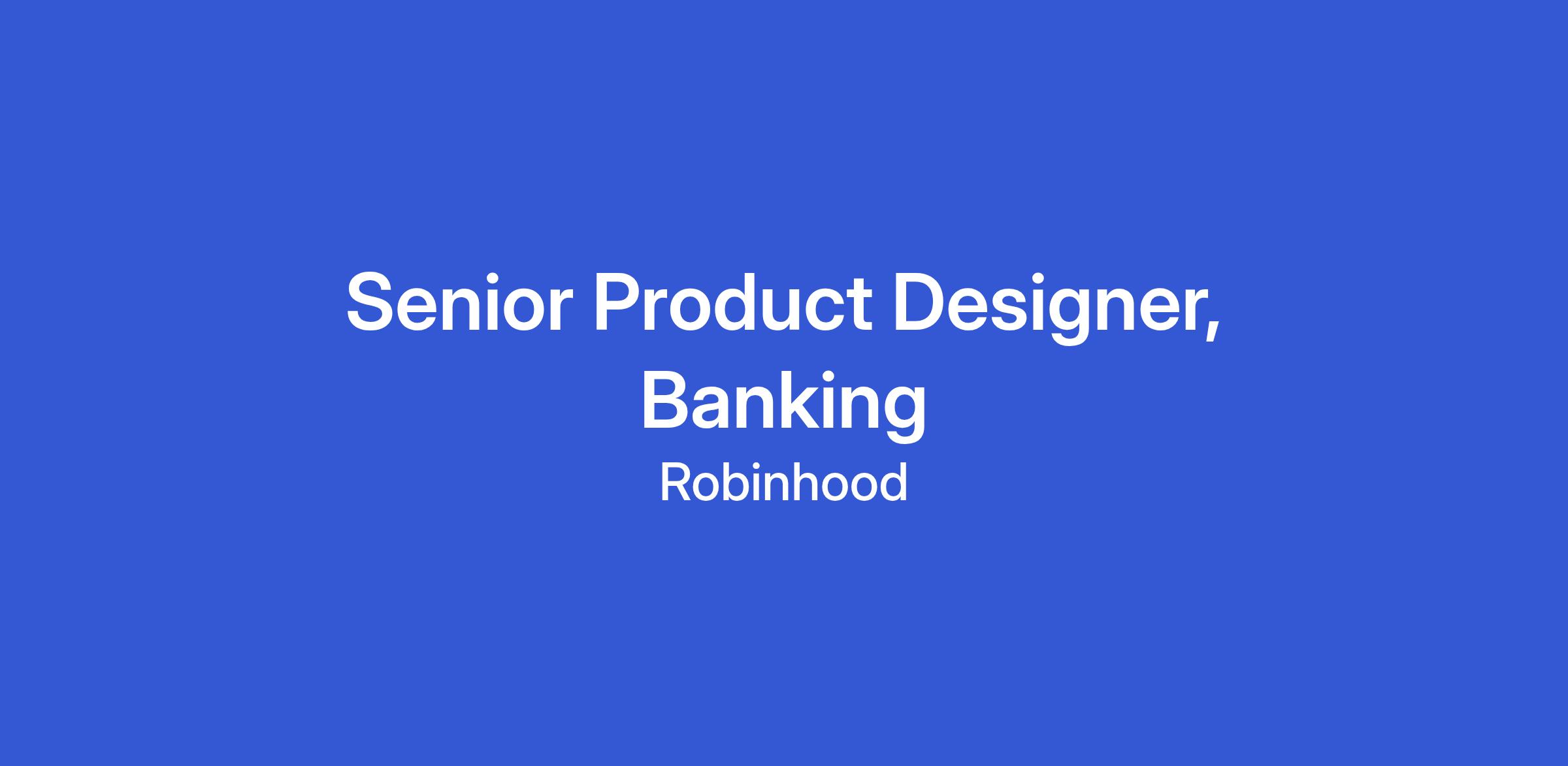 Senior Product Designer, Banking

Robinhood